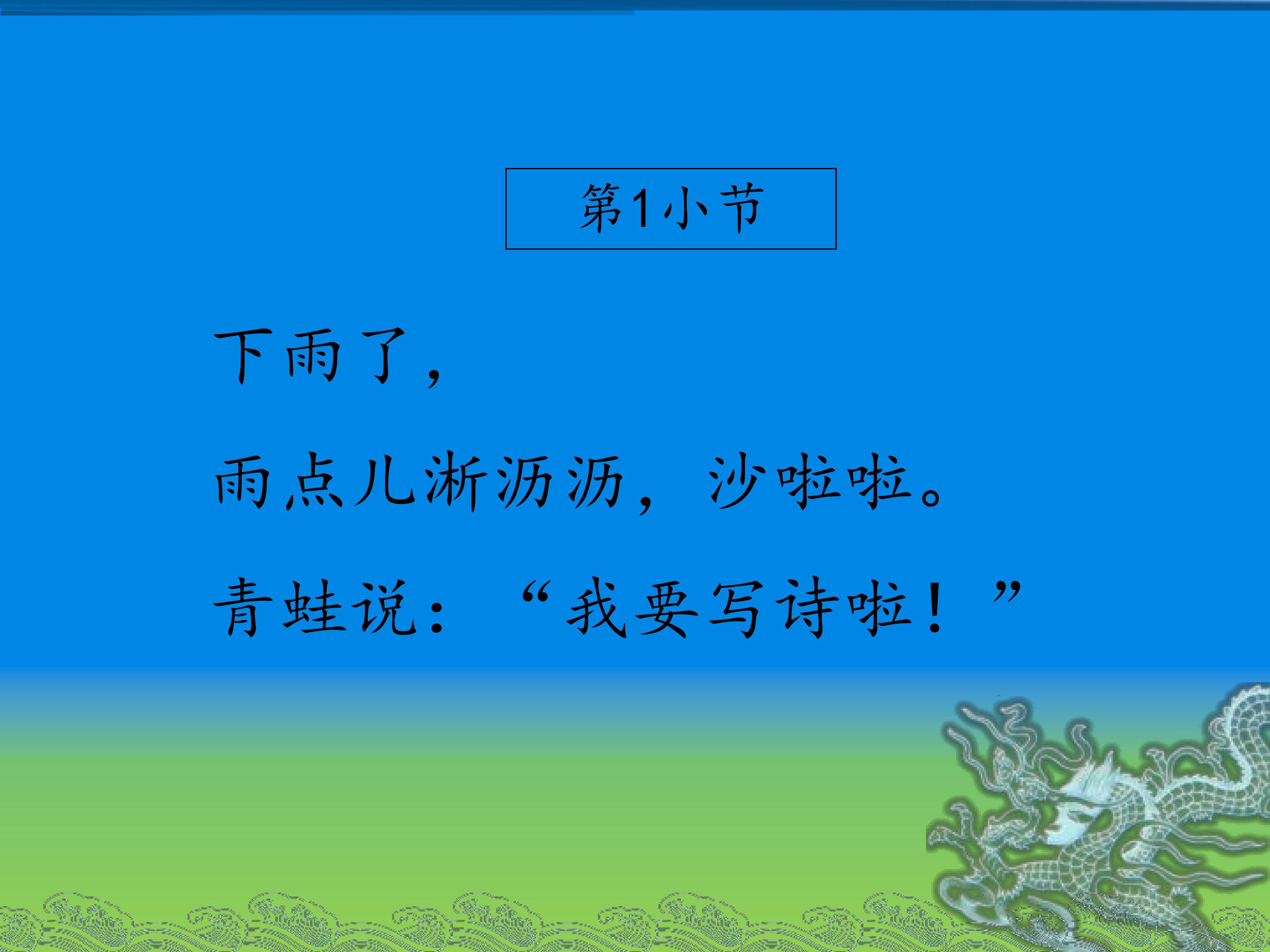 第1小节

下雨了，

雨点儿淅沥沥，沙啦啦。

青蛙说：“我要写诗啦！”